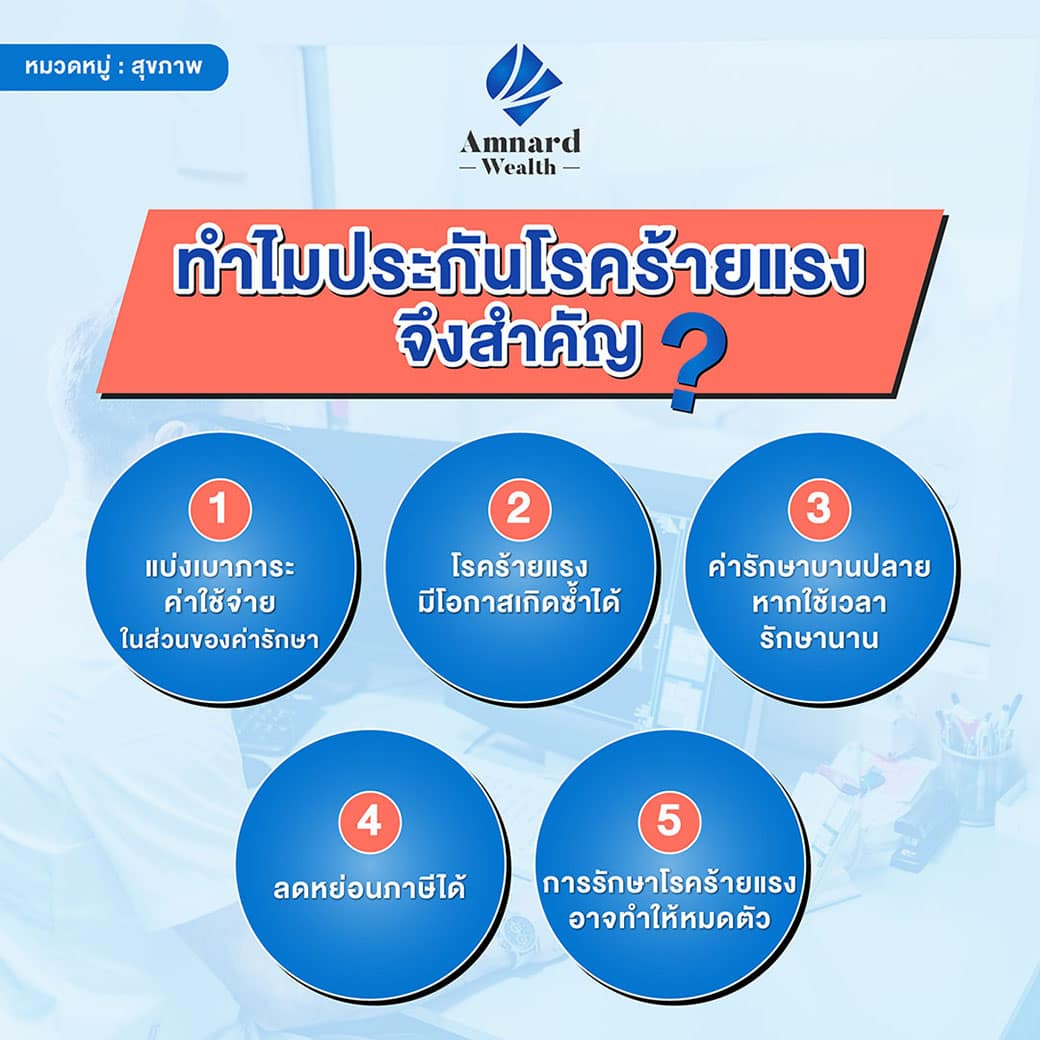 หมวดหมู่ : สุขภาพ

Amnard
— Wealth —

ทำไมประกันโรคร้ายแรง
จึงสำคัญ ?

1
แบ่งเบาภาระ
ค่าใช้จ่าย
ในส่วนของค่ารักษา

2
โรคร้ายแรง
มีโอกาสเกิดซ้ำได้

3
ค่ารักษาบานปลาย
หากใช้เวลา
รักษานาน

4
ลดหย่อนภาษีได้

5
การรักษาโรคร้ายแรง
อาจทำให้หมดตัว